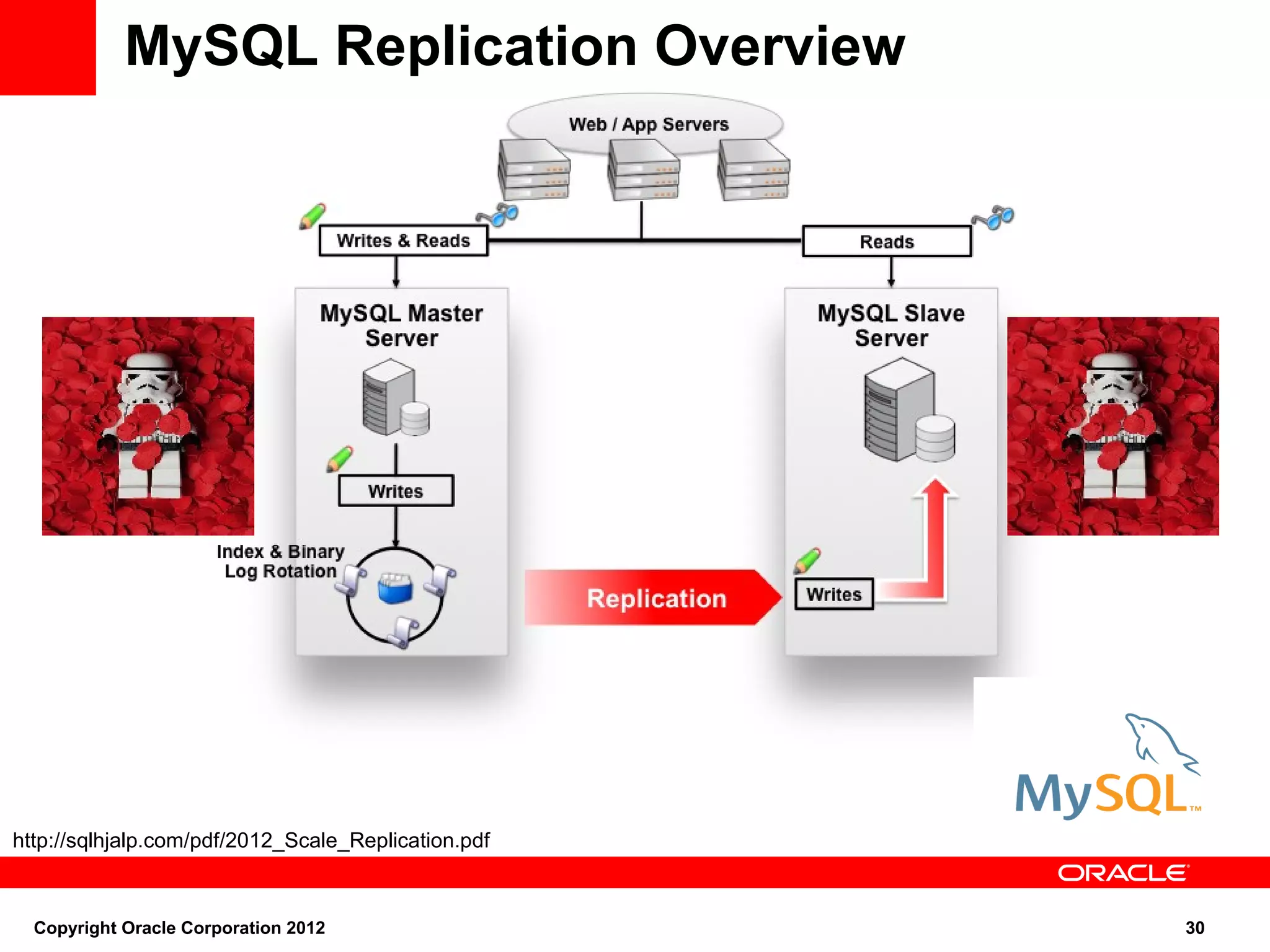 MySQL Replication Overview

Web / App Servers

Writes & Reads

Reads

MySQL Master Server

Writes

Index & Binary Log Rotation

Replication

MySQL Slave Server

Writes

MySQL™

http://sqlhjalp.com/pdf/2012_Scale_Replication.pdf

ORACLE

Copyright Oracle Corporation 2012

30